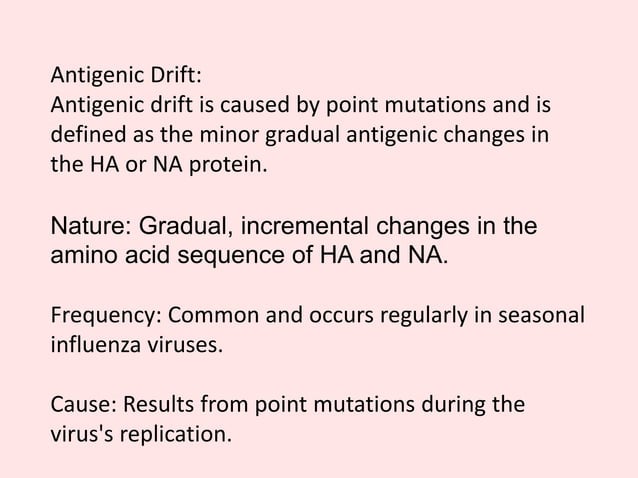 Antigenic Drift:
Antigenic drift is caused by point mutations and is defined as the minor gradual antigenic changes in the HA or NA protein.

Nature: Gradual, incremental changes in the amino acid sequence of HA and NA.

Frequency: Common and occurs regularly in seasonal influenza viruses.

Cause: Results from point mutations during the virus's replication.